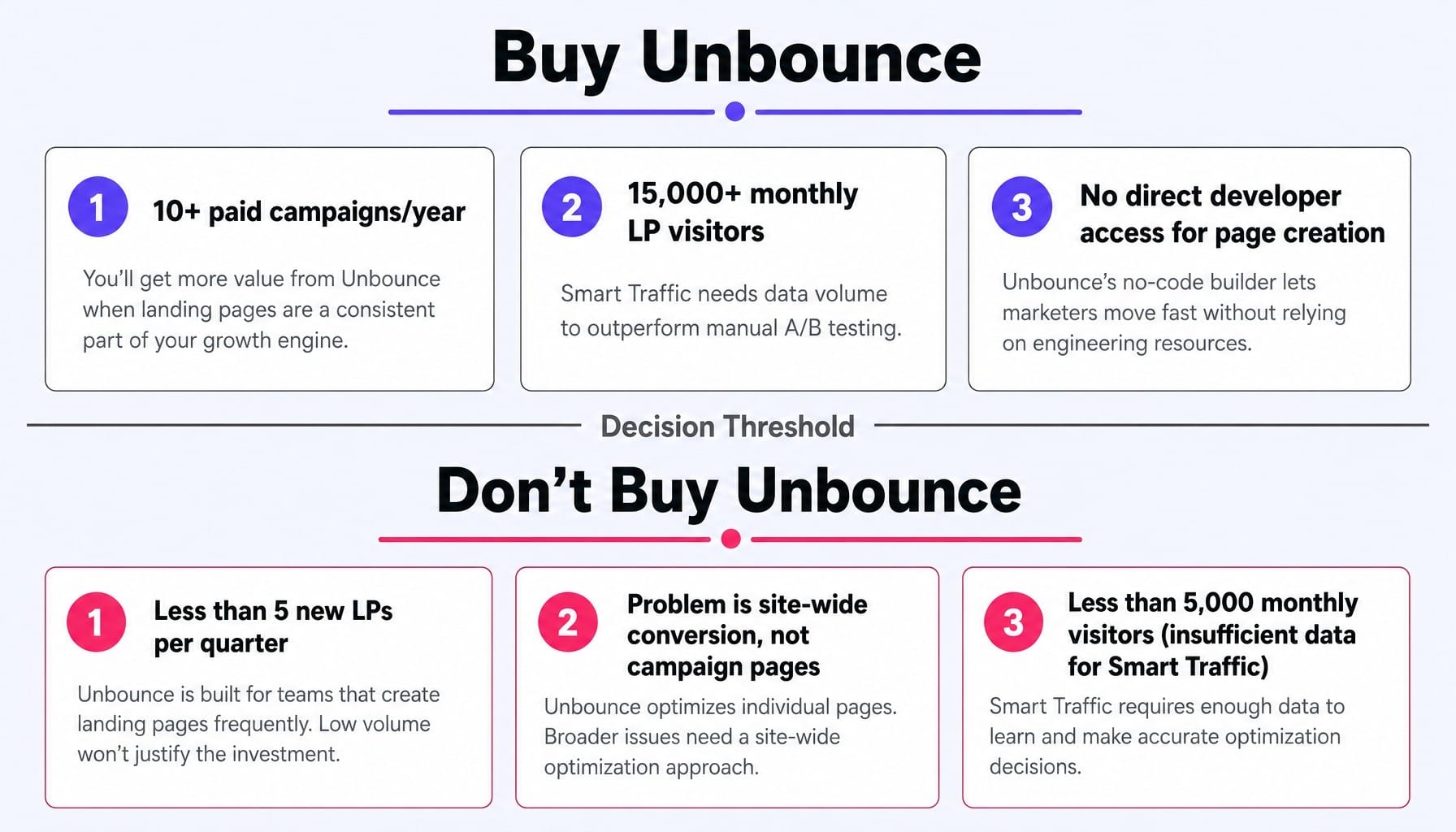 Buy Unbounce

1 10+ paid campaigns/year

You'll get more value from Unbounce when landing pages are a consistent part of your growth engine.

2 15,000+ monthly LP visitors

Smart Traffic needs data volume to outperform manual A/B testing.

3 No direct developer access for page creation

Unbounce's no-code builder lets marketers move fast without relying on engineering resources.

Decision Threshold

Don't Buy Unbounce

1 Less than 5 new LPs per quarter

Unbounce is built for teams that create landing pages frequently. Low volume won't justify the investment.

2 Problem is site-wide conversion, not campaign pages

Unbounce optimizes individual pages. Broader issues need a site-wide optimization approach.

3 Less than 5,000 monthly visitors (insufficient data for Smart Traffic)

Smart Traffic requires enough data to learn and make accurate optimization decisions.